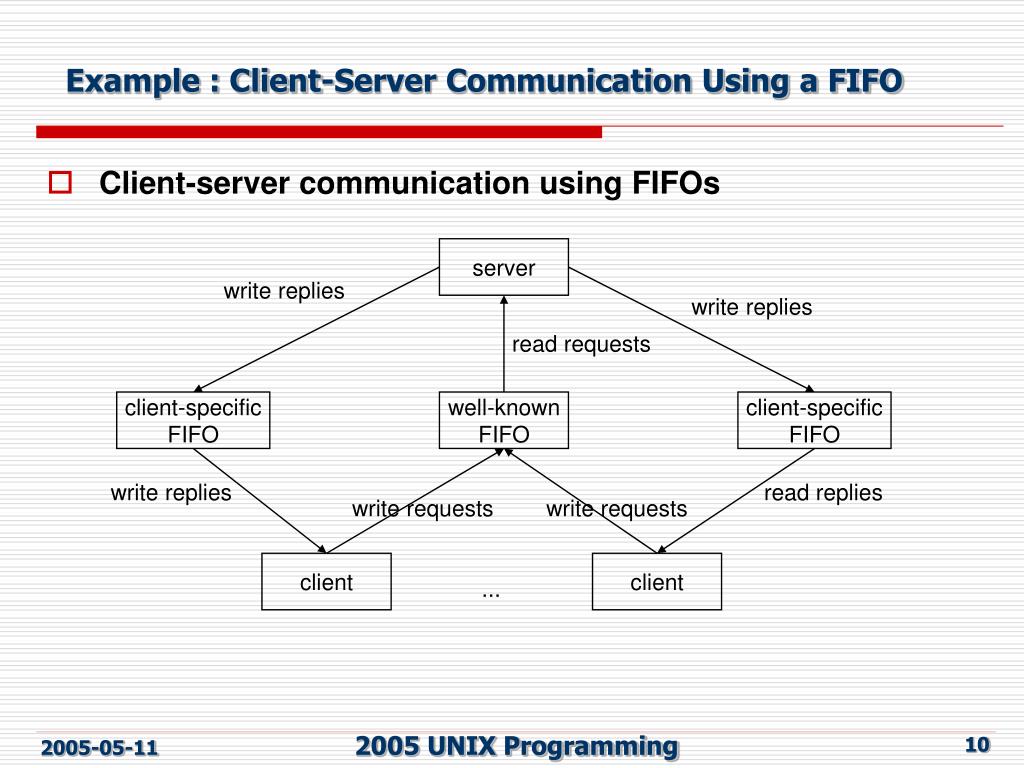 Example : Client-Server Communication Using a FIFO

Client-server communication using FIFOs

server

write replies

write replies

read requests

client-specific FIFO

well-known FIFO

client-specific FIFO

write replies

write requests

write requests

read replies

client

...

client

2005-05-11

2005 UNIX Programming

10